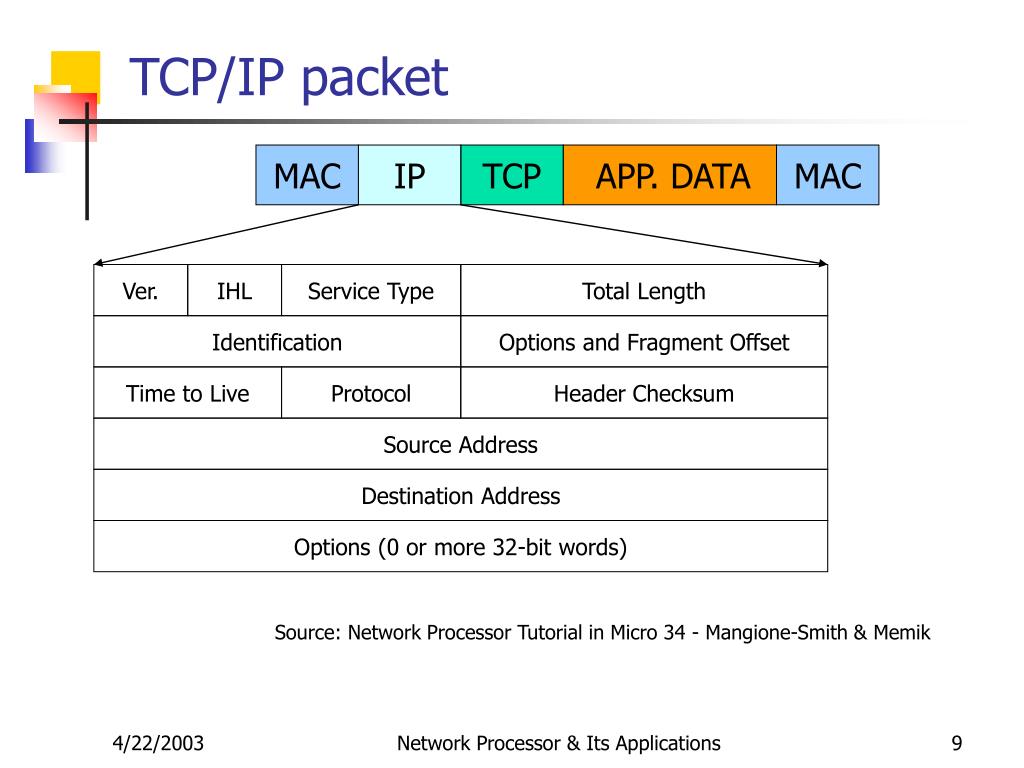 TCP/IP packet

| MAC | IP | TCP | APP. DATA | MAC |
|---|---|---|---|---|

| Ver. | IHL | Service Type | Total Length |
|---|---|---|---|
| Identification | | | Options and Fragment Offset |
| Time to Live | | Protocol | Header Checksum |
| Source Address | | | |
| Destination Address | | | |
| Options (0 or more 32-bit words) | | | |

Source: Network Processor Tutorial in Micro 34 - Mangione-Smith & Memik

4/22/2003

Network Processor & Its Applications

9